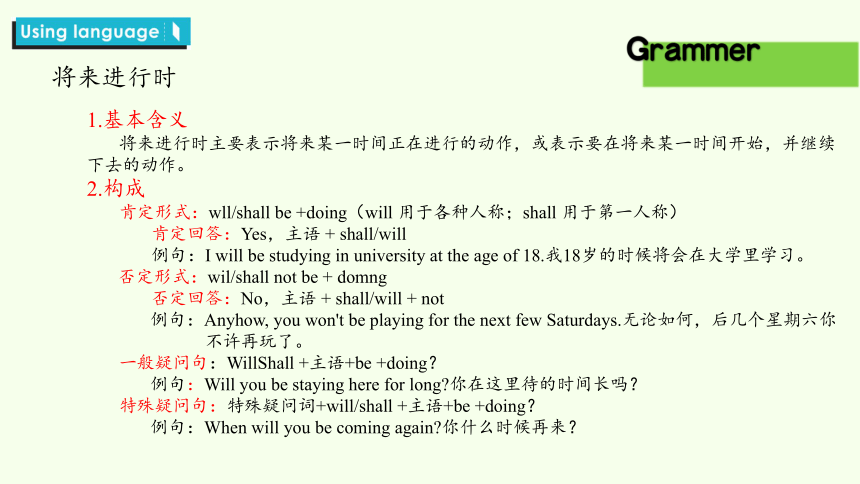 Using language

Grammer

将来进行时

1.基本含义

将来进行时主要表示将来某一时间正在进行的动作，或表示要在将来某一时间开始，并继续下去的动作。

2.构成

肯定形式：wll/shall be +doing（will 用于各种人称；shall 用于第一人称）

肯定回答：Yes，主语 + shall/will

例句：I will be studying in university at the age of 18.我18岁的时候将会在大学里学习。

否定形式：wil/shall not be + domng

否定回答：No，主语 + shall/will + not

例句：Anyhow, you won't be playing for the next few Saturdays.无论如何，后几个星期六你不许再玩了。

一般疑问句：WillShall +主语+be +doing?

例句：Will you be staying here for long?你在这里待的时间长吗？

特殊疑问句：特殊疑问词+will/shall +主语+be +doing?

例句：When will you be coming again?你什么时候再来？